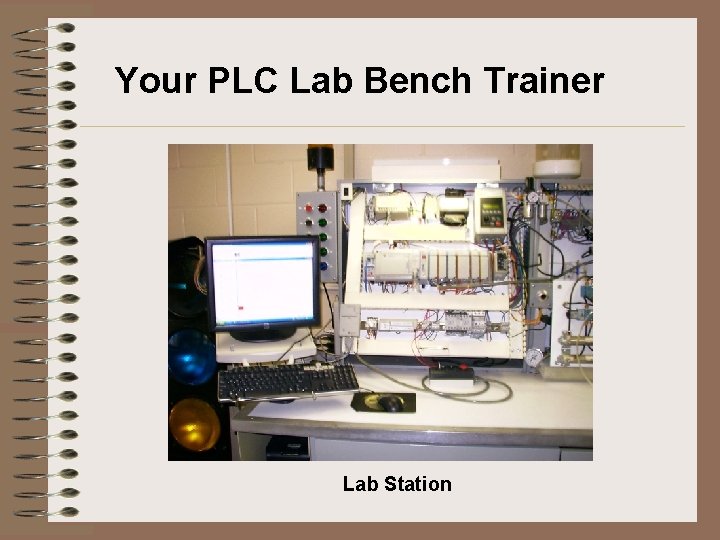 Your PLC Lab Bench Trainer

Lab Station